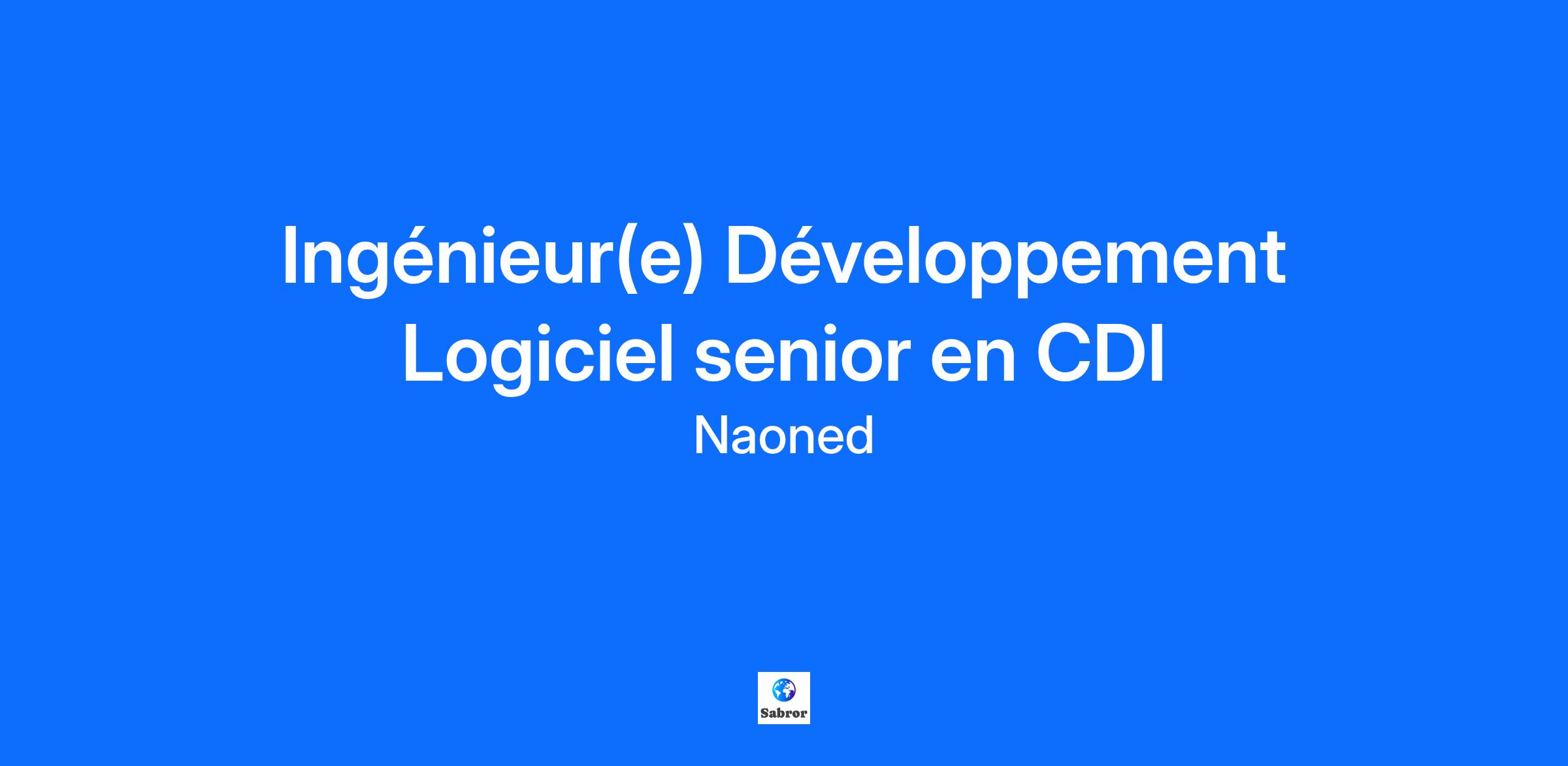 Ingénieur(e) Développement Logiciel senior en CDI

Naoned

Sabror